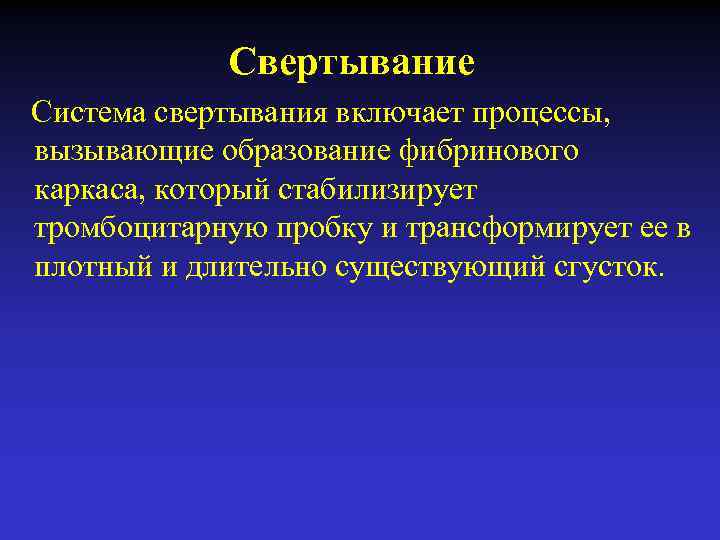 Свертывание

Система свертывания включает процессы, вызывающие образование фибринового каркаса, который стабилизирует тромбоцитарную пробку и трансформирует ее в плотный и длительно существующий сгусток.